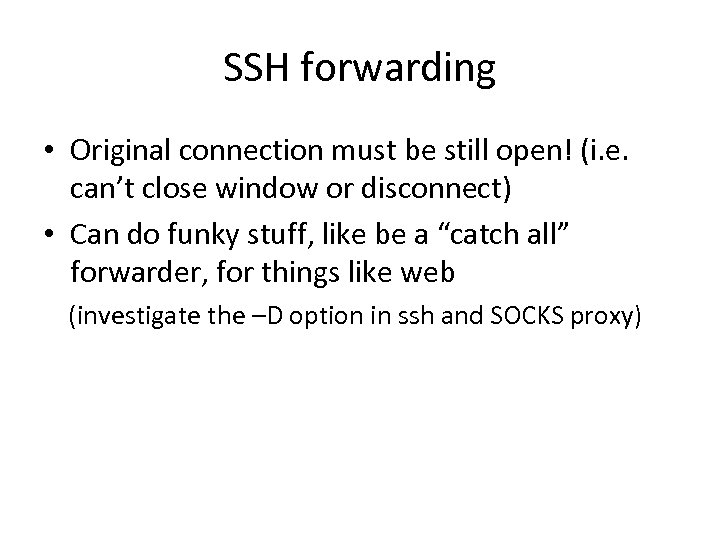 SSH forwarding

• Original connection must be still open! (i.e. can’t close window or disconnect)

• Can do funky stuff, like be a “catch all” forwarder, for things like web

(investigate the –D option in ssh and SOCKS proxy)